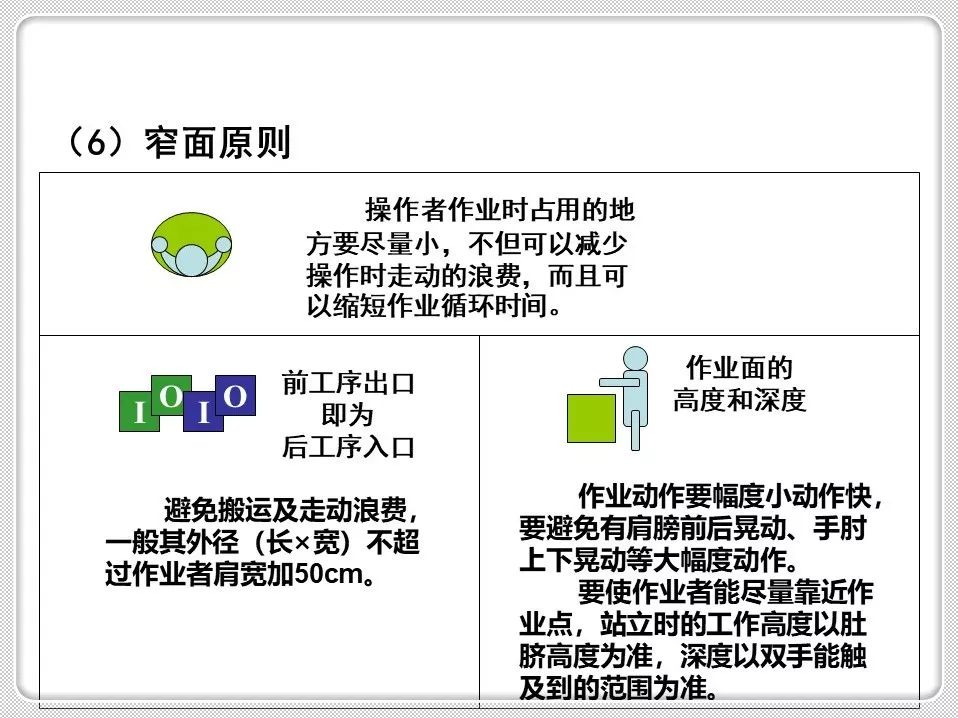 （6）窄面原则

操作者作业时占用的地方要尽量小，不但可以减少操作时走动的浪费，而且可以缩短作业循环时间。

I O I O

前工序出口
即为
后工序入口

避免搬运及走动浪费，一般其外径（长×宽）不超过作业者肩宽加50cm。

作业面的
高度和深度

作业动作要幅度小动作快，要避免有肩膀前后晃动、手肘上下晃动等大幅度动作。

要使作业者能尽量靠近作业点，站立时的工作高度以肚脐高度为准，深度以双手能触及到的范围为准。